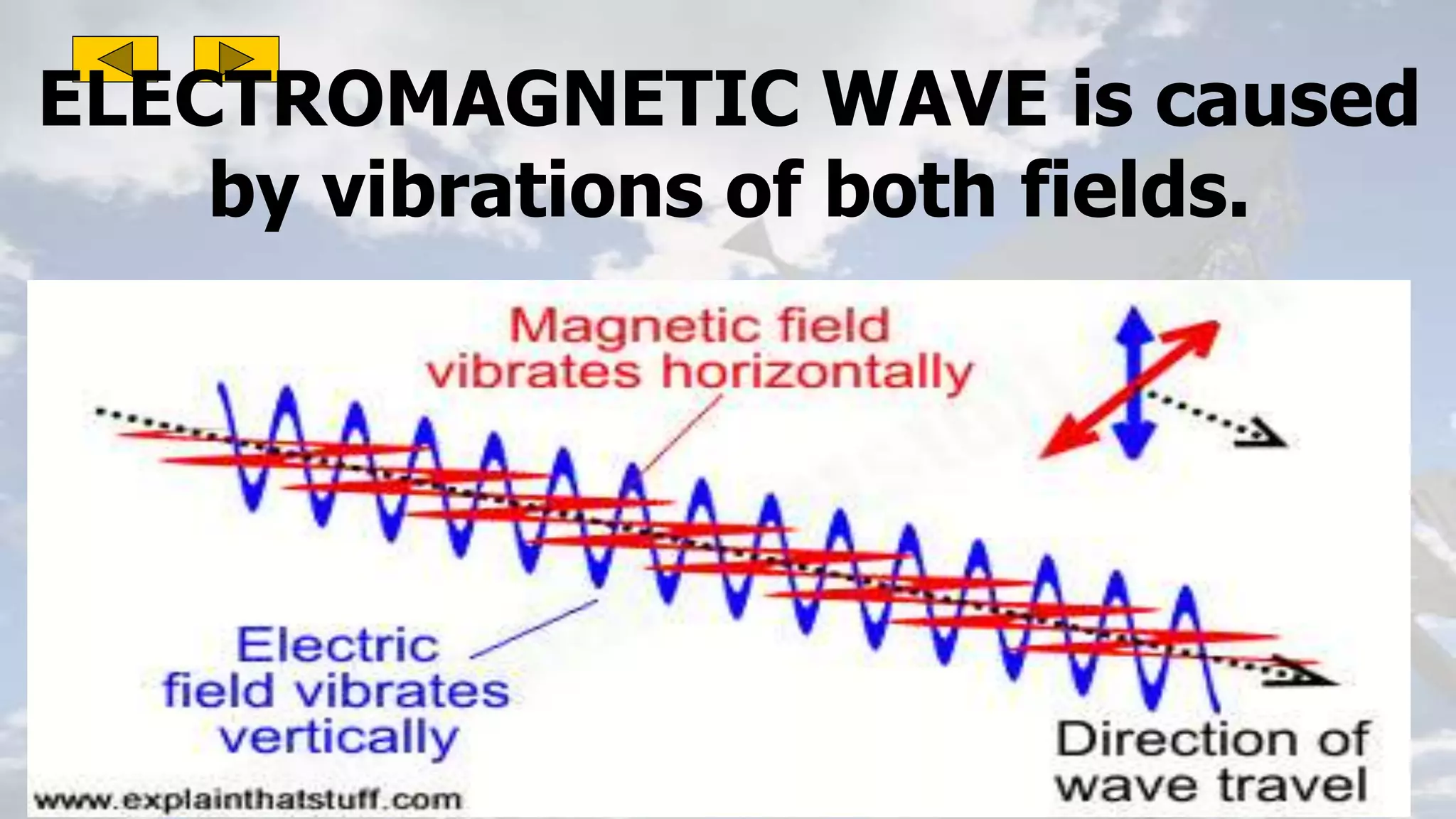 ELECTROMAGNETIC WAVE is caused by vibrations of both fields.

Magnetic field vibrates horizontally

Electric field vibrates vertically

Direction of wave travel

www.explainthatstuff.com